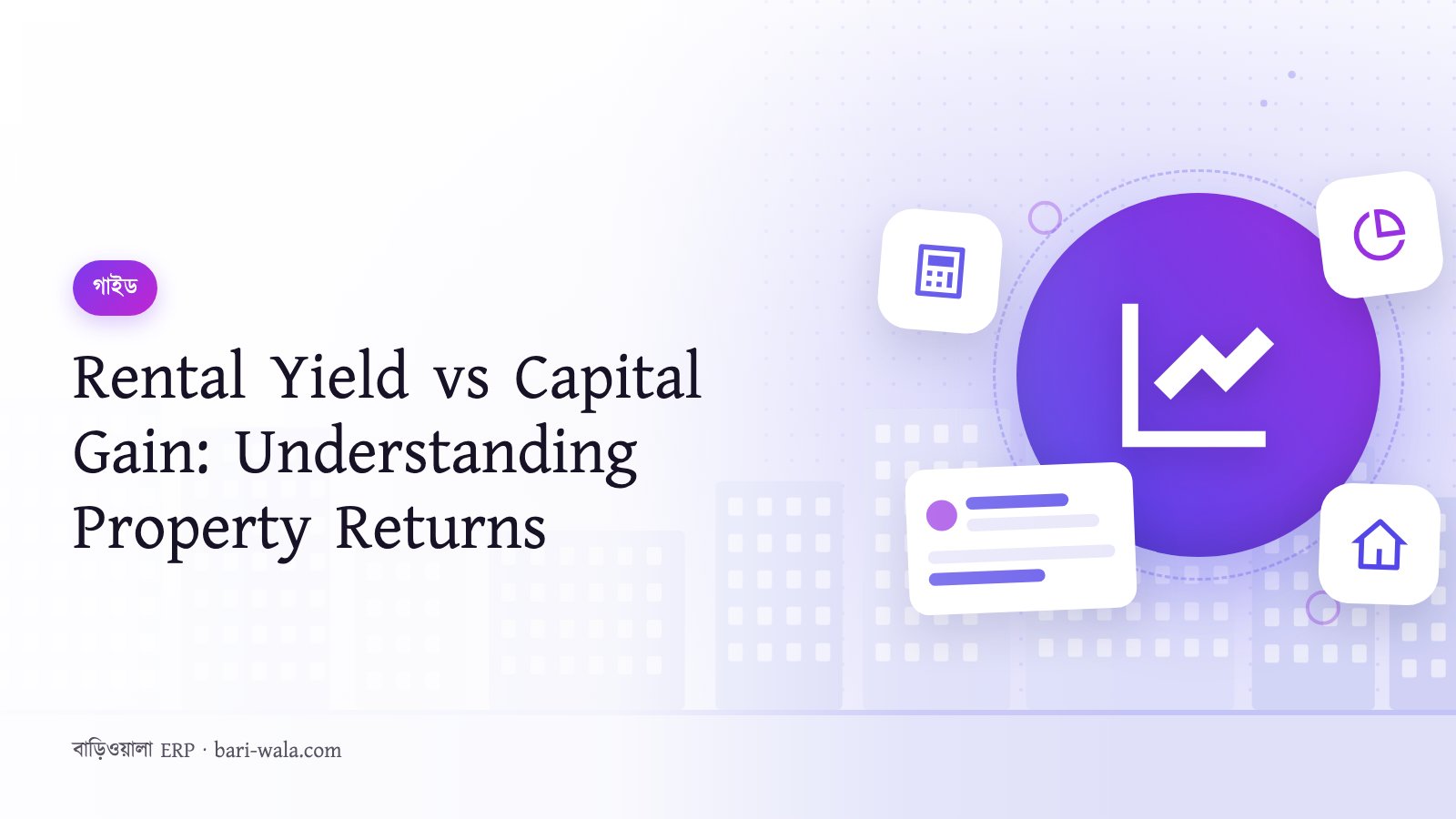 গাইড

Rental Yield vs Capital Gain: Understanding Property Returns

বাড়িওয়ালা ERP · bari-wala.com